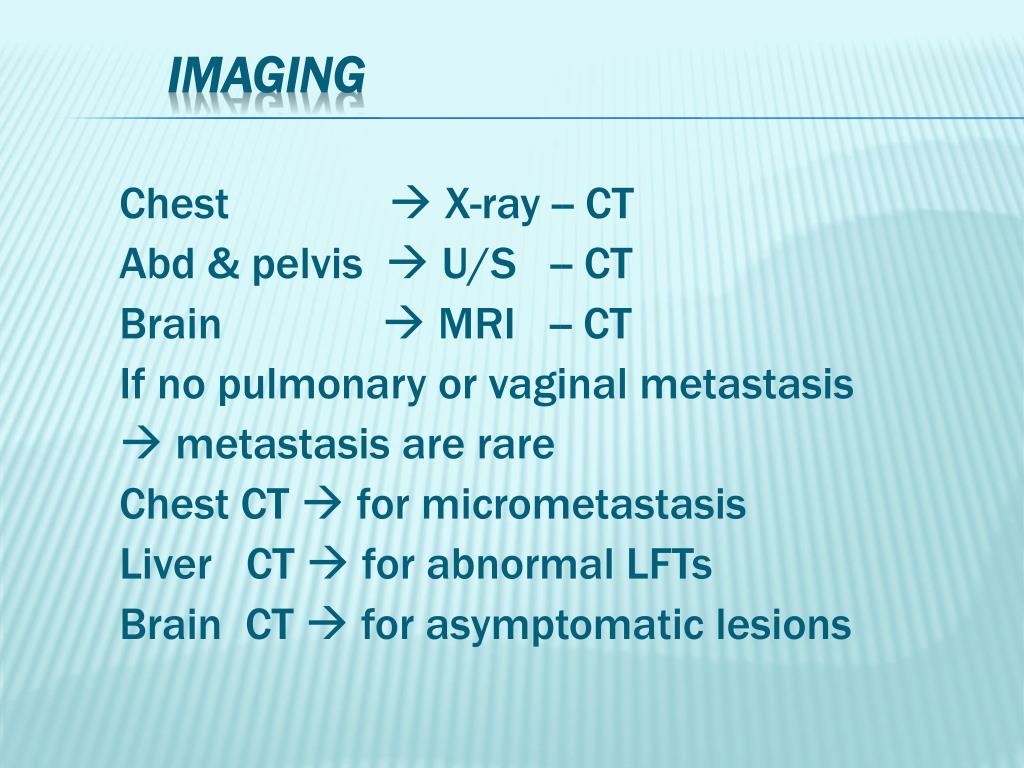 IMAGING

Chest → X-ray – CT
Abd & pelvis → U/S – CT
Brain → MRI – CT
If no pulmonary or vaginal metastasis
→ metastasis are rare
Chest CT → for micrometastasis
Liver CT → for abnormal LFTs
Brain CT → for asymptomatic lesions